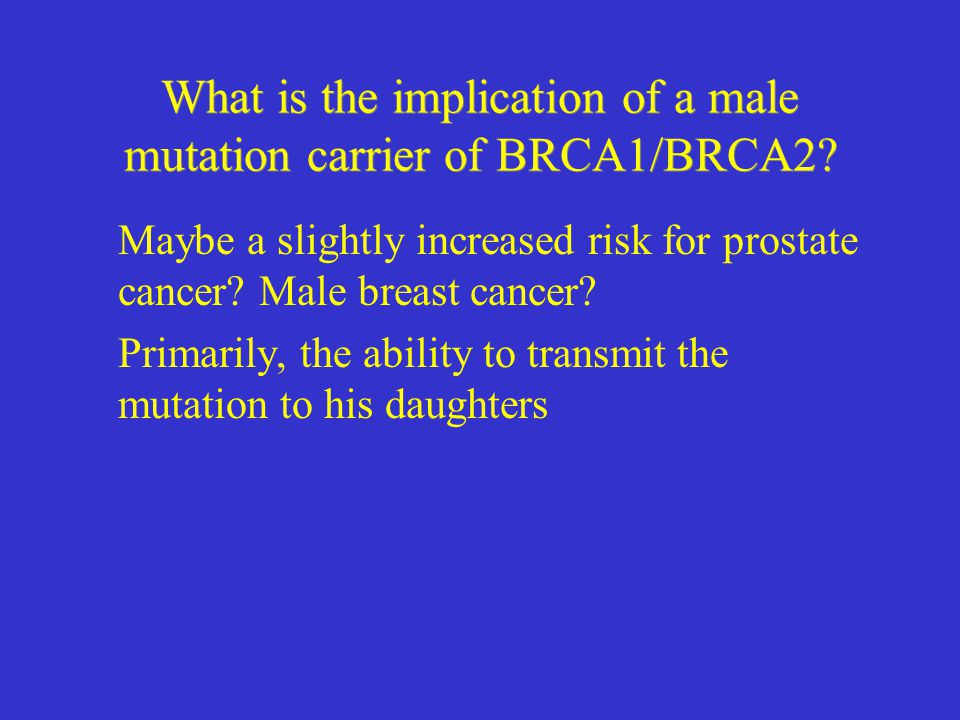 What is the implication of a male mutation carrier of BRCA1/BRCA2?

Maybe a slightly increased risk for prostate cancer? Male breast cancer?

Primarily, the ability to transmit the mutation to his daughters